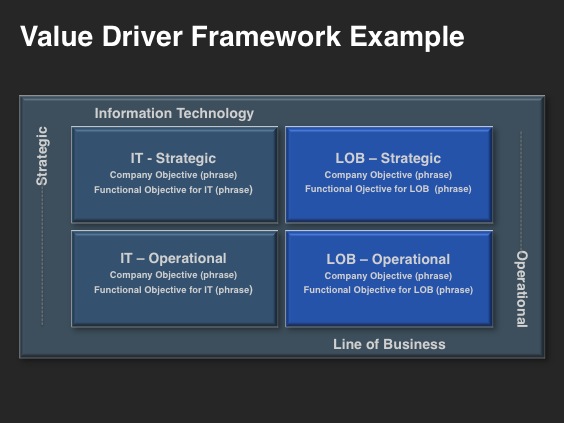 Value Driver Framework Example

Information Technology

Strategic

IT - Strategic
Company Objective (phrase)
Functional Objective for IT (phrase)

LOB – Strategic
Company Objective (phrase)
Functional Ojective for LOB (phrase)

IT – Operational
Company Objective (phrase)
Functional Objective for IT (phrase)

LOB – Operational
Company Objective (phrase)
Functional Objective for LOB (phrase)

Operational

Line of Business